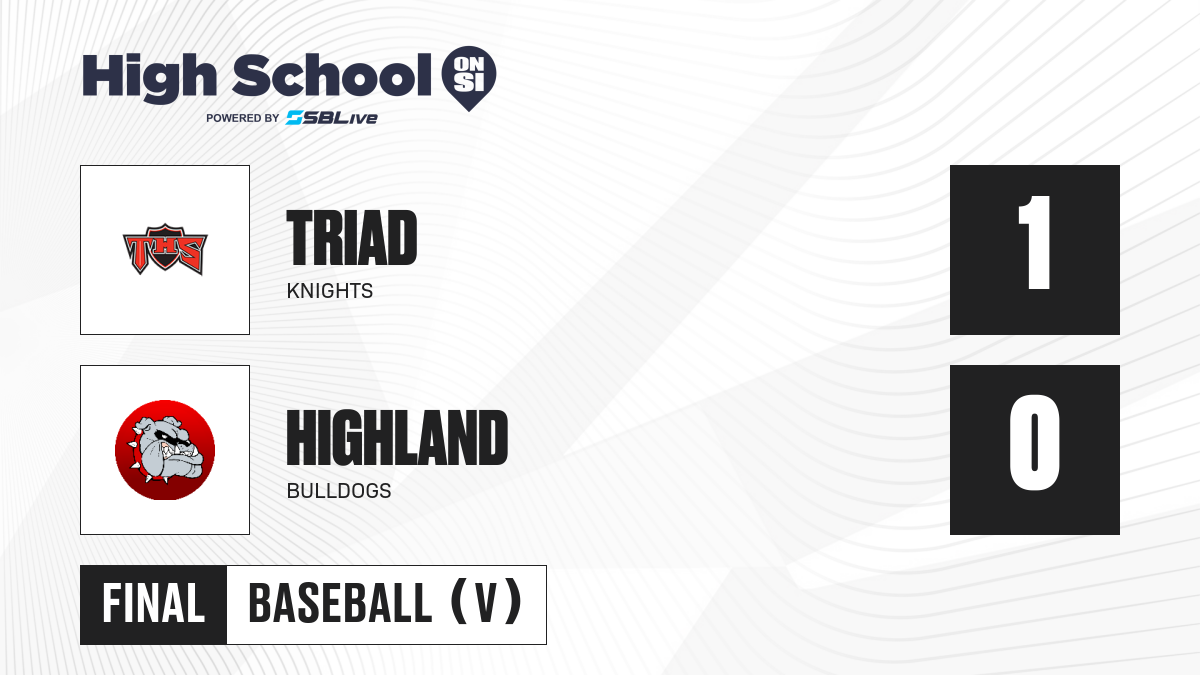 High School ON SI
POWERED BY SBLive

THS

TRIAD
KNIGHTS

1

HIGHLAND
BULLDOGS

0

FINAL BASEBALL (V)